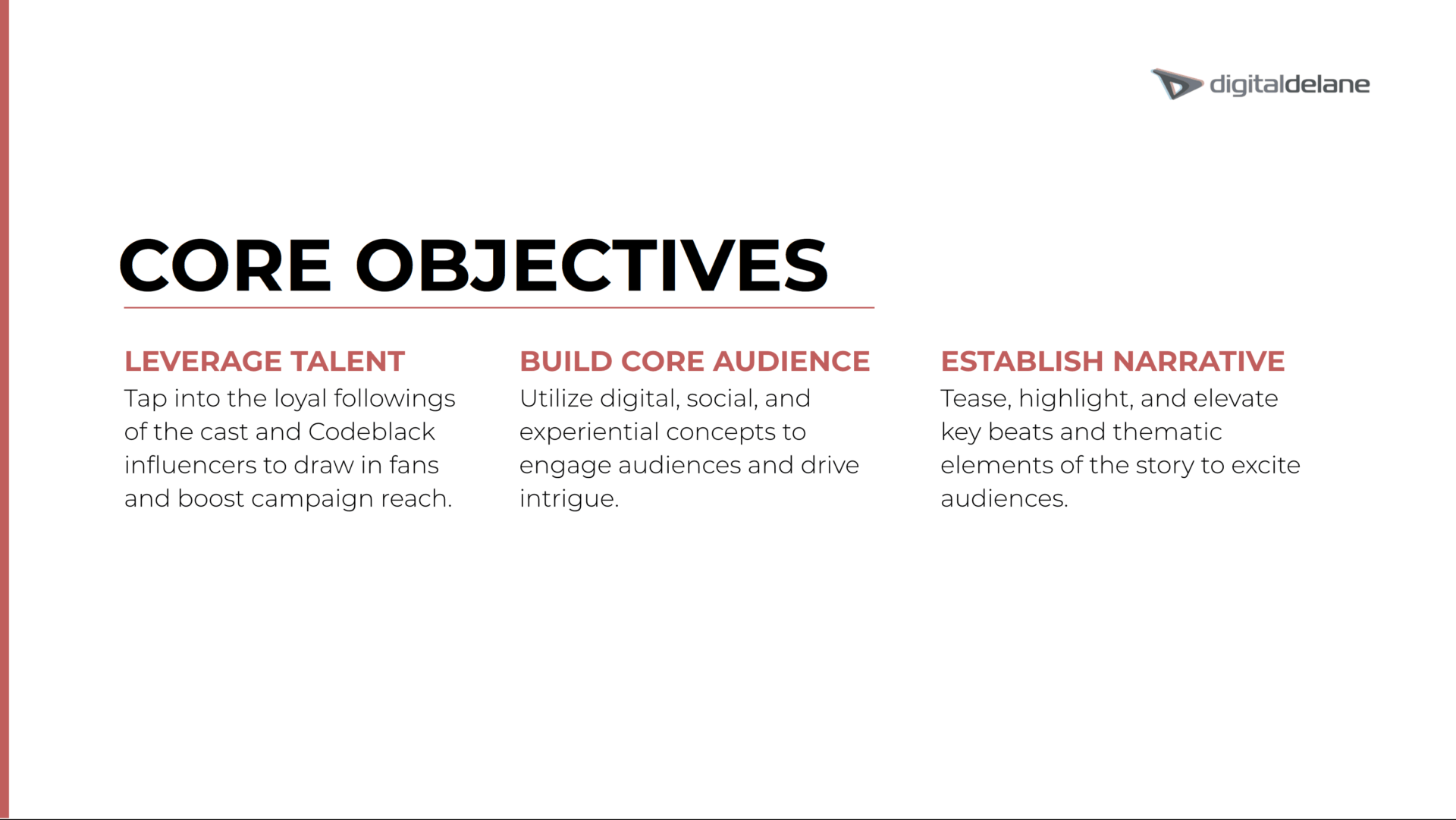 digitaldelane

CORE OBJECTIVES

LEVERAGE TALENT
Tap into the loyal followings of the cast and Codeblack influencers to draw in fans and boost campaign reach.

BUILD CORE AUDIENCE
Utilize digital, social, and experiential concepts to engage audiences and drive intrigue.

ESTABLISH NARRATIVE
Tease, highlight, and elevate key beats and thematic elements of the story to excite audiences.